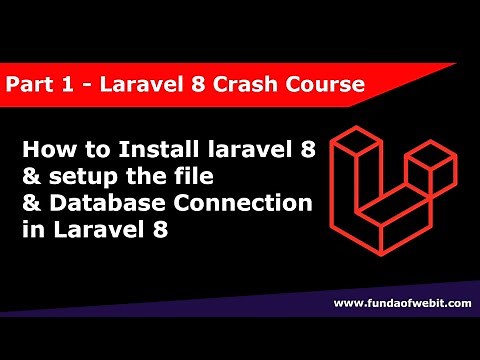 Part 1 - Laravel 8 Crash Course

How to Install laravel 8
& setup the file
& Database Connection
in Laravel 8

www.fundaofwebit.com